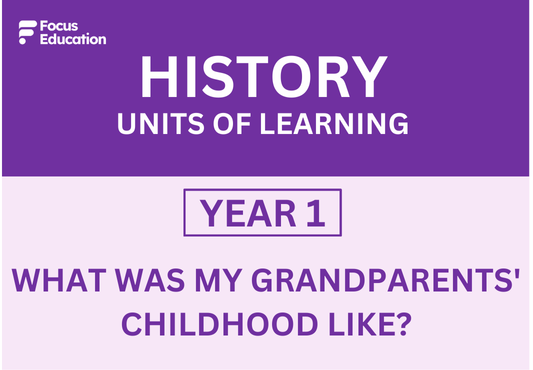 Focus Education

HISTORY
UNITS OF LEARNING

YEAR 1

WHAT WAS MY GRANDPARENTS' CHILDHOOD LIKE?